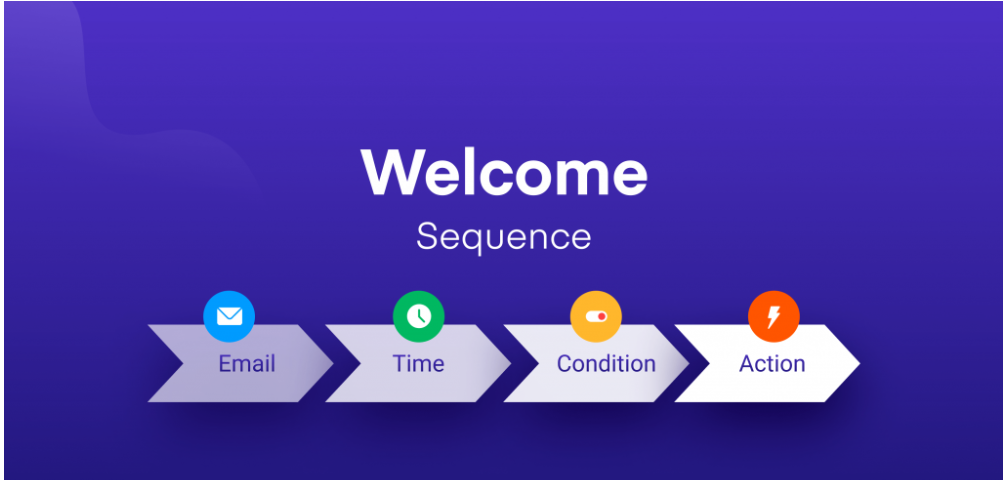 Welcome
Sequence

Email

Time

Condition

Action